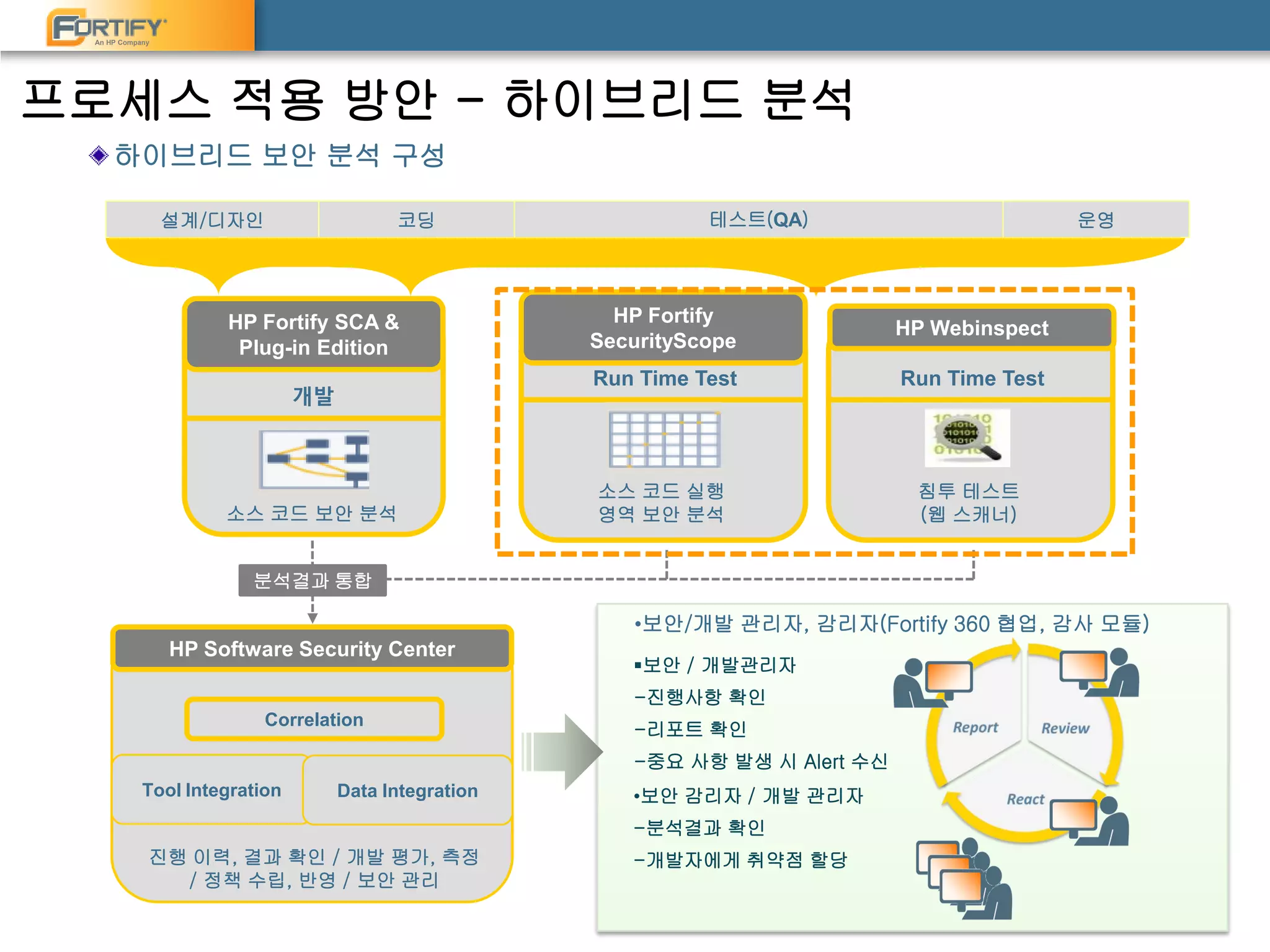 FORTIFY
An HP Company

프로세스 적용 방안 – 하이브리드 분석

◈하이브리드 보안 분석 구성

| 설계/디자인 | 코딩 | 테스트(QA) | 운영 |
|---|---|---|---|

HP Fortify SCA & Plug-in Edition

개발

소스 코드 보안 분석

HP Fortify SecurityScope

Run Time Test

소스 코드 실행 영역 보안 분석

HP Webinspect

Run Time Test

침투 테스트 (웹 스캐너)

분석결과 통합

HP Software Security Center

Correlation

Tool Integration

Data Integration

진행 이력, 결과 확인 / 개발 평가, 측정 / 정책 수립, 반영 / 보안 관리

•보안/개발 관리자, 감리자(Fortify 360 협업, 감사 모듈)

▪보안 / 개발관리자
–진행사항 확인
–리포트 확인
–중요 사항 발생 시 Alert 수신
•보안 감리자 / 개발 관리자
–분석결과 확인
–개발자에게 취약점 할당

Report

Review

React